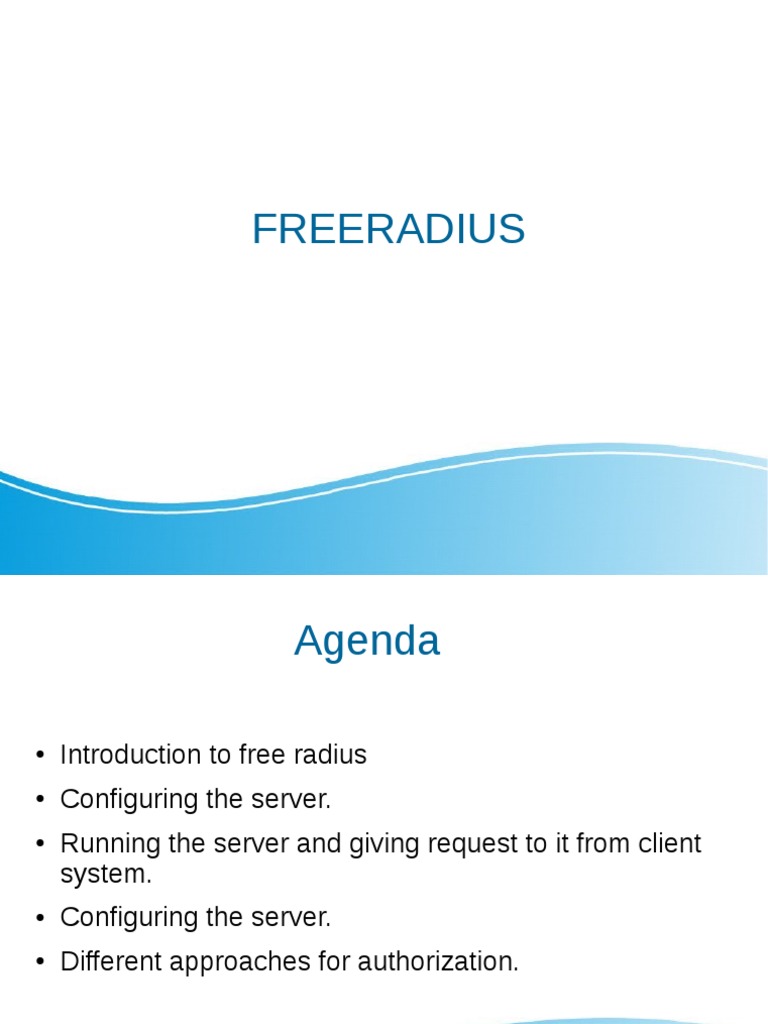 FREERADIUS

Agenda

• Introduction to free radius
• Configuring the server.
• Running the server and giving request to it from client system.
• Configuring the server.
• Different approaches for authorization.